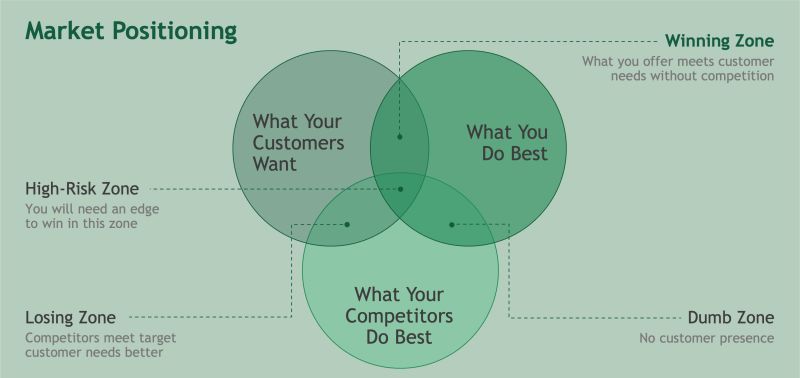 Market Positioning

Winning Zone
What you offer meets customer needs without competition

What Your Customers Want

What You Do Best

High-Risk Zone
You will need an edge to win in this zone

What Your Competitors Do Best

Losing Zone
Competitors meet target customer needs better

Dumb Zone
No customer presence